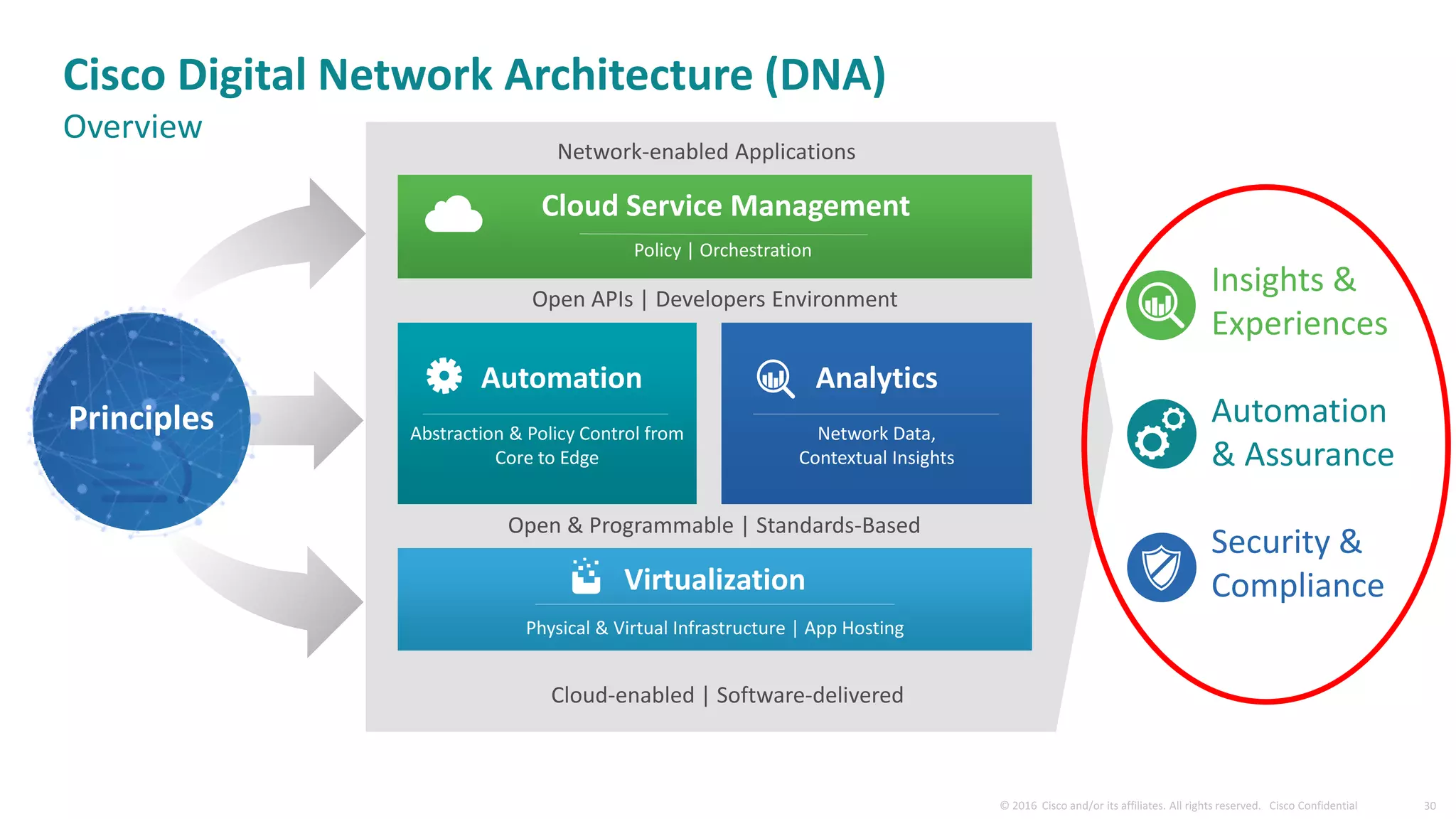 Cisco Digital Network Architecture (DNA)
Overview

Principles

Network-enabled Applications

Cloud Service Management
Policy | Orchestration

Open APIs | Developers Environment

Automation
Abstraction & Policy Control from Core to Edge

Analytics
Network Data, Contextual Insights

Open & Programmable | Standards-Based

Virtualization
Physical & Virtual Infrastructure | App Hosting

Cloud-enabled | Software-delivered

Insights & Experiences

Automation & Assurance

Security & Compliance

© 2016 Cisco and/or its affiliates. All rights reserved. Cisco Confidential 30